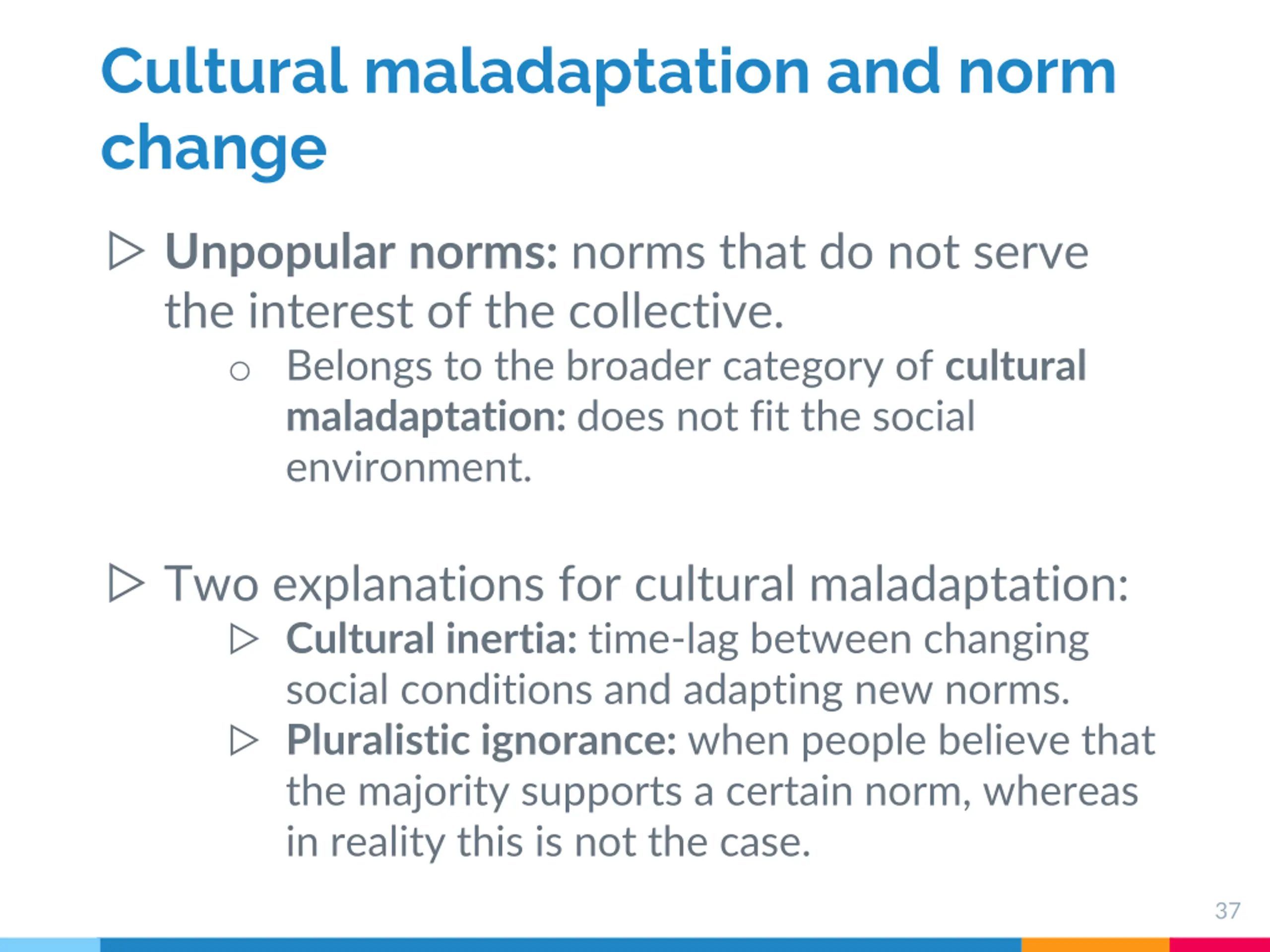 Cultural maladaptation and norm change

▷ Unpopular norms: norms that do not serve the interest of the collective.

○ Belongs to the broader category of cultural maladaptation: does not fit the social environment.

▷ Two explanations for cultural maladaptation:

▷ Cultural inertia: time-lag between changing social conditions and adapting new norms.

▷ Pluralistic ignorance: when people believe that the majority supports a certain norm, whereas in reality this is not the case.

37